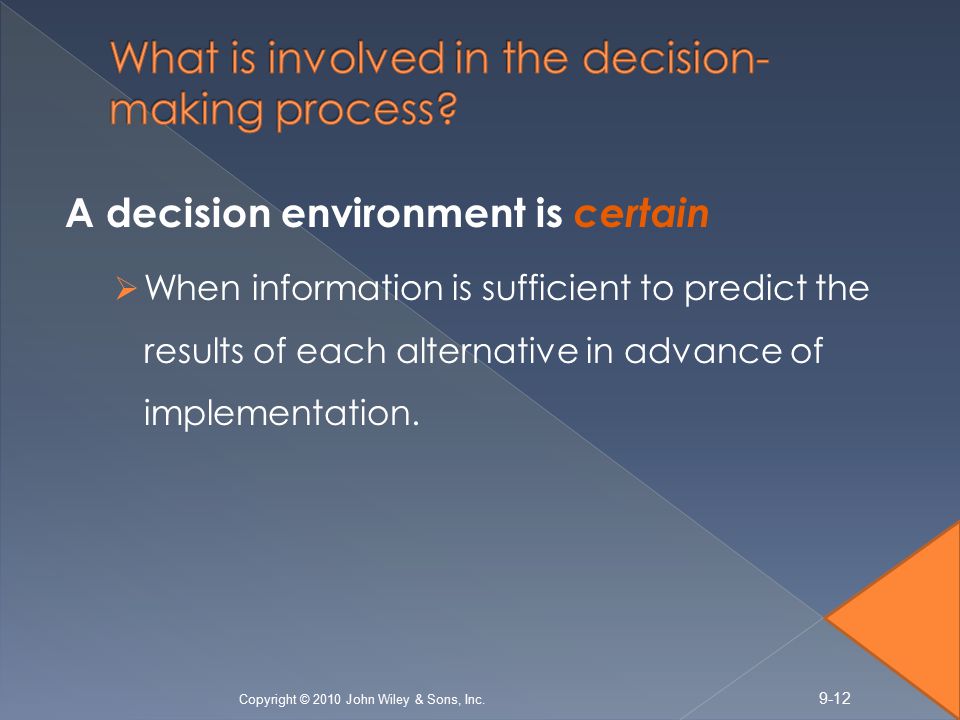 What is involved in the decision-making process?

A decision environment is certain

➢ When information is sufficient to predict the results of each alternative in advance of implementation.

Copyright © 2010 John Wiley & Sons, Inc.

9-12